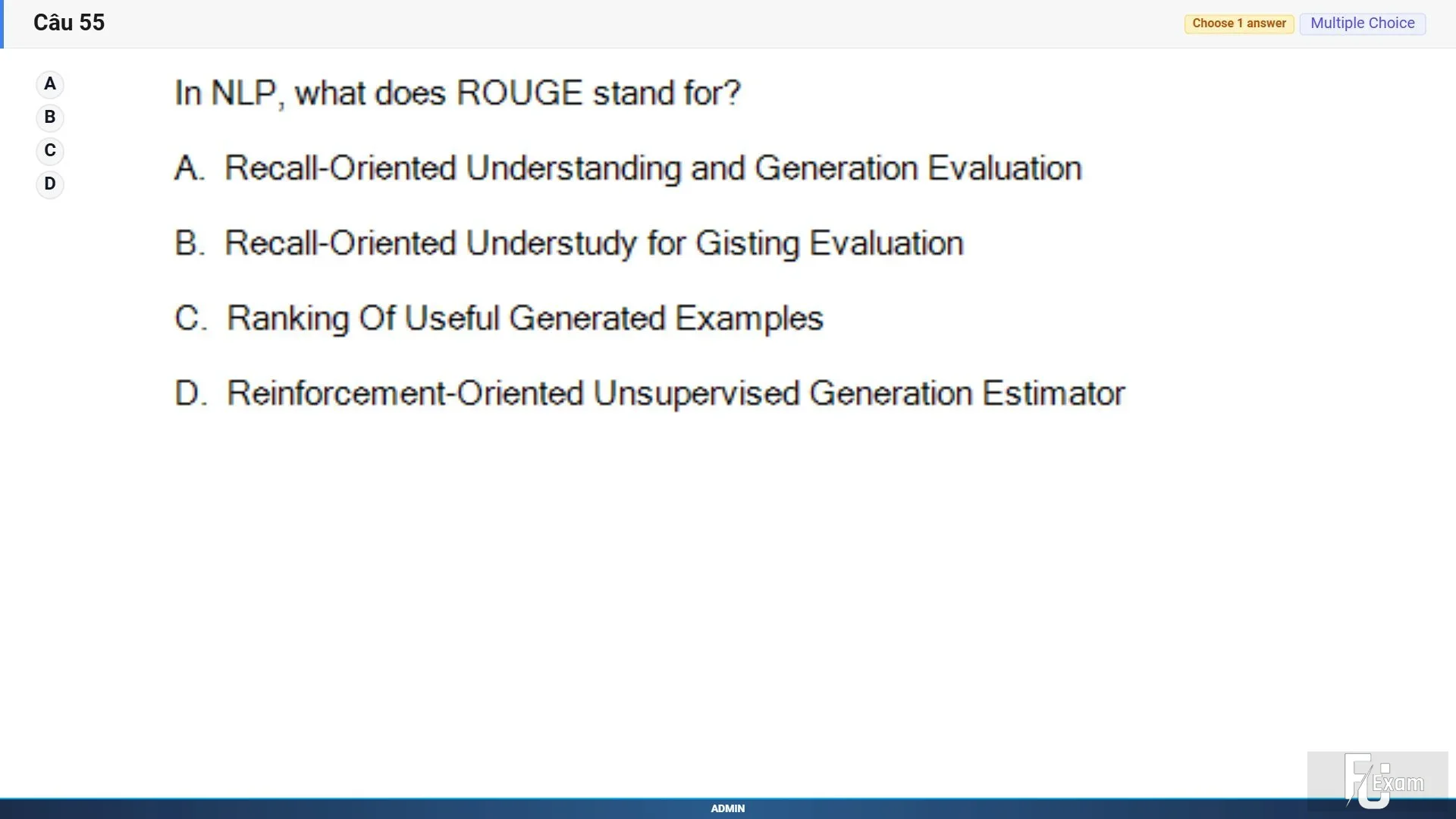 Câu 55

Choose 1 answer Multiple Choice

A
B
C
D

In NLP, what does ROUGE stand for?

A. Recall-Oriented Understanding and Generation Evaluation

B. Recall-Oriented Understudy for Gisting Evaluation

C. Ranking Of Useful Generated Examples

D. Reinforcement-Oriented Unsupervised Generation Estimator

FU Exam

ADMIN